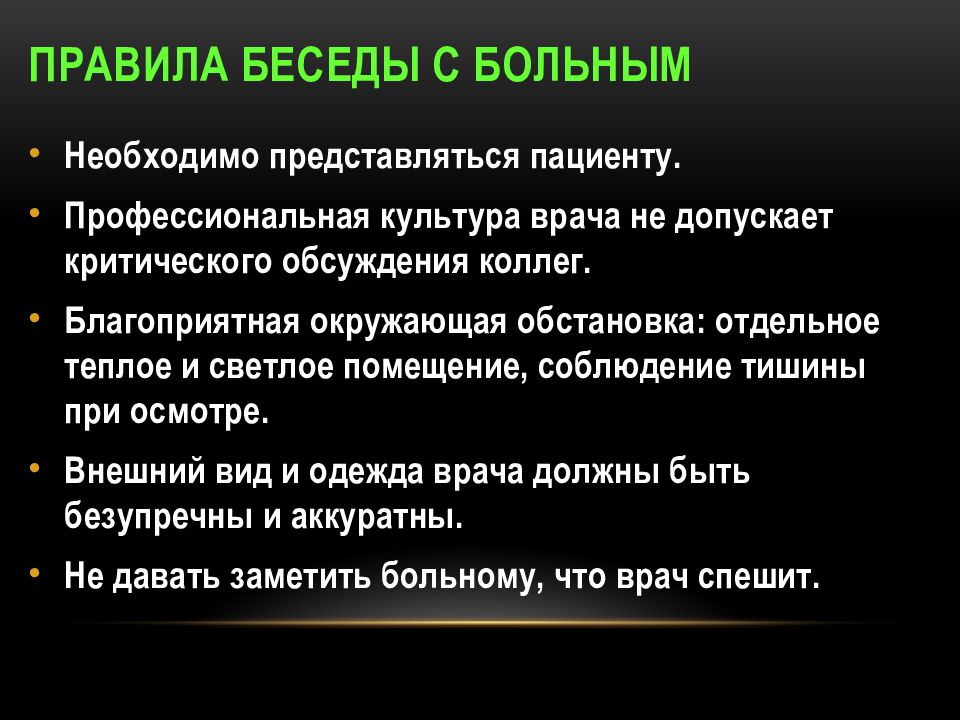 ПРАВИЛА БЕСЕДЫ С БОЛЬНЫМ

• Необходимо представляться пациенту.
• Профессиональная культура врача не допускает критического обсуждения коллег.
• Благоприятная окружающая обстановка: отдельное теплое и светлое помещение, соблюдение тишины при осмотре.
• Внешний вид и одежда врача должны быть безупречны и аккуратны.
• Не давать заметить больному, что врач спешит.